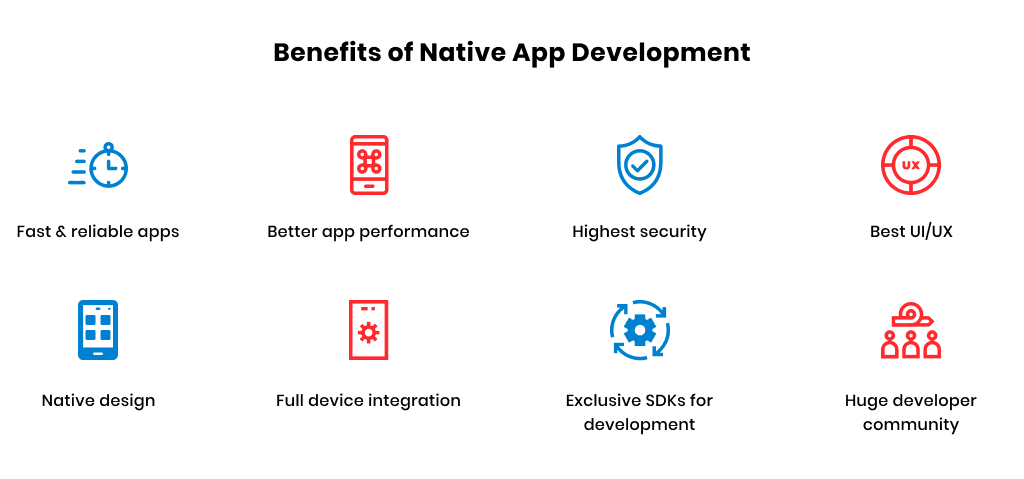 Benefits of Native App Development

Fast & reliable apps

Better app performance

Highest security

UX

Best UI/UX

Native design

Full device integration

Exclusive SDKs for development

Huge developer community